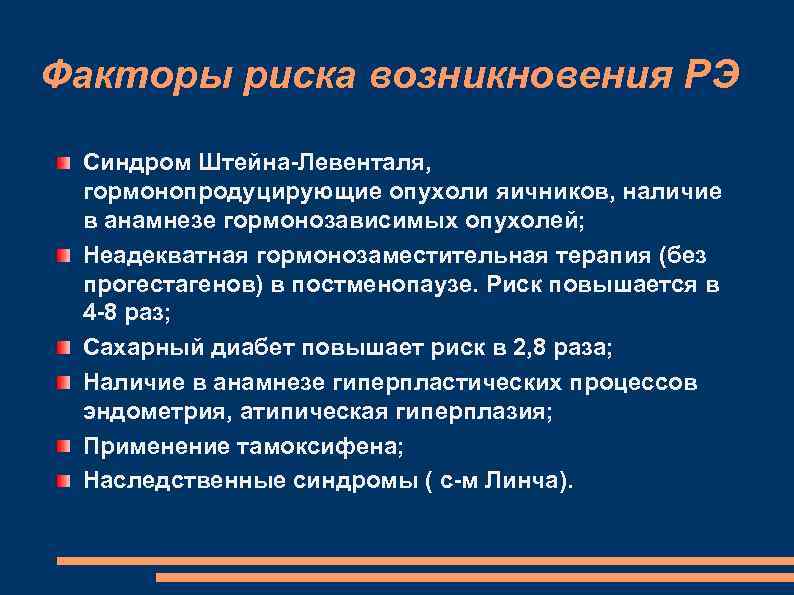 Факторы риска возникновения РЭ

Синдром Штейна-Левенталя, гормонопродуцирующие опухоли яичников, наличие в анамнезе гормонозависимых опухолей;

Неадекватная гормонозаместительная терапия (без прогестагенов) в постменопаузе. Риск повышается в 4-8 раз;

Сахарный диабет повышает риск в 2,8 раза;

Наличие в анамнезе гиперпластических процессов эндометрия, атипическая гиперплазия;

Применение тамоксифена;

Наследственные синдромы ( с-м Линча).